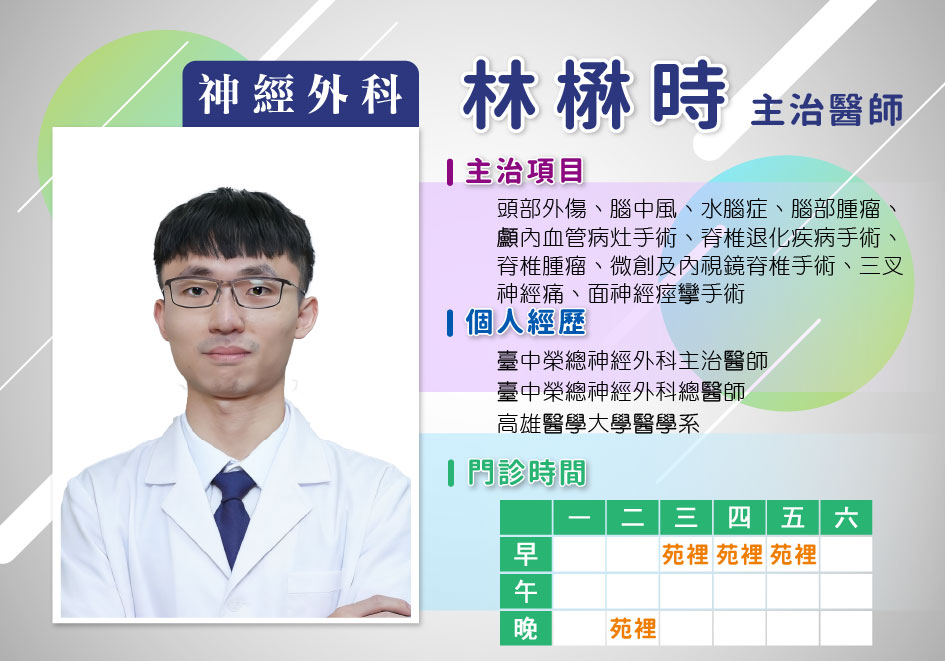 神經外科

林楙時 主治醫師

主治項目

頭部外傷、腦中風、水腦症、腦部腫瘤、顱內血管病灶手術、脊椎退化疾病手術、脊椎腫瘤、微創及內視鏡脊椎手術、三叉神經痛、面神經痙攣手術

個人經歷

臺中榮總神經外科主治醫師
臺中榮總神經外科總醫師
高雄醫學大學醫學系

門診時間

| | 一 | 二 | 三 | 四 | 五 | 六 |
|---|---|---|---|---|---|---|
| 早 | | | 苑裡 | 苑裡 | 苑裡 | |
| 午 | | | | | | |
| 晚 | | 苑裡 | | | | |